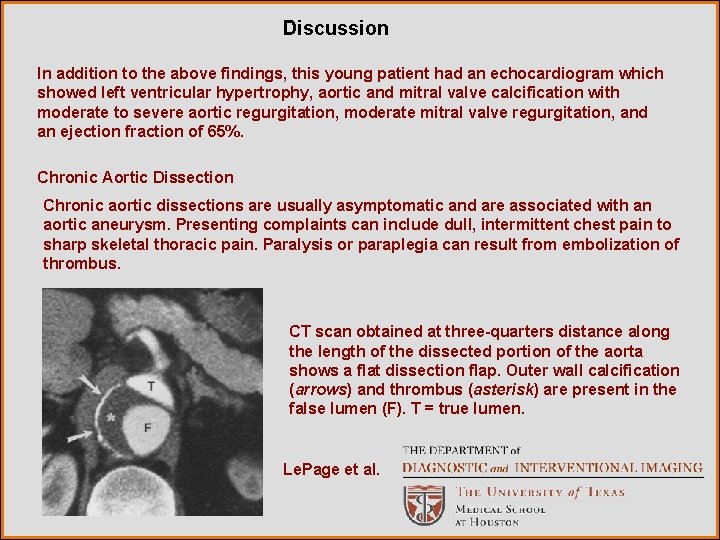 Discussion

In addition to the above findings, this young patient had an echocardiogram which showed left ventricular hypertrophy, aortic and mitral valve calcification with moderate to severe aortic regurgitation, moderate mitral valve regurgitation, and an ejection fraction of 65%.

Chronic Aortic Dissection

Chronic aortic dissections are usually asymptomatic and are associated with an aortic aneurysm. Presenting complaints can include dull, intermittent chest pain to sharp skeletal thoracic pain. Paralysis or paraplegia can result from embolization of thrombus.

T

*

F

CT scan obtained at three-quarters distance along the length of the dissected portion of the aorta shows a flat dissection flap. Outer wall calcification (arrows) and thrombus (asterisk) are present in the false lumen (F). T = true lumen.

LePage et al.

THE DEPARTMENT of
DIAGNOSTIC and INTERVENTIONAL IMAGING
THE UNIVERSITY of TEXAS
MEDICAL SCHOOL
AT HOUSTON